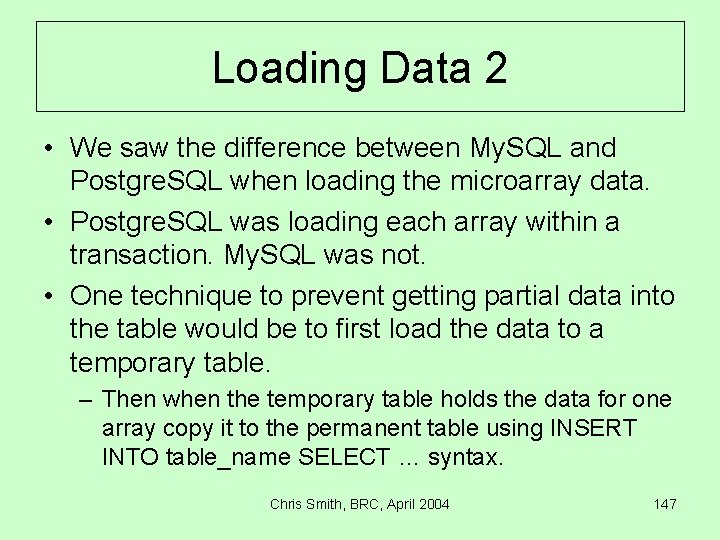 Loading Data 2

• We saw the difference between MySQL and PostgreSQL when loading the microarray data.

• PostgreSQL was loading each array within a transaction. MySQL was not.

• One technique to prevent getting partial data into the table would be to first load the data to a temporary table.

– Then when the temporary table holds the data for one array copy it to the permanent table using INSERT INTO table_name SELECT ... syntax.

Chris Smith, BRC, April 2004

147